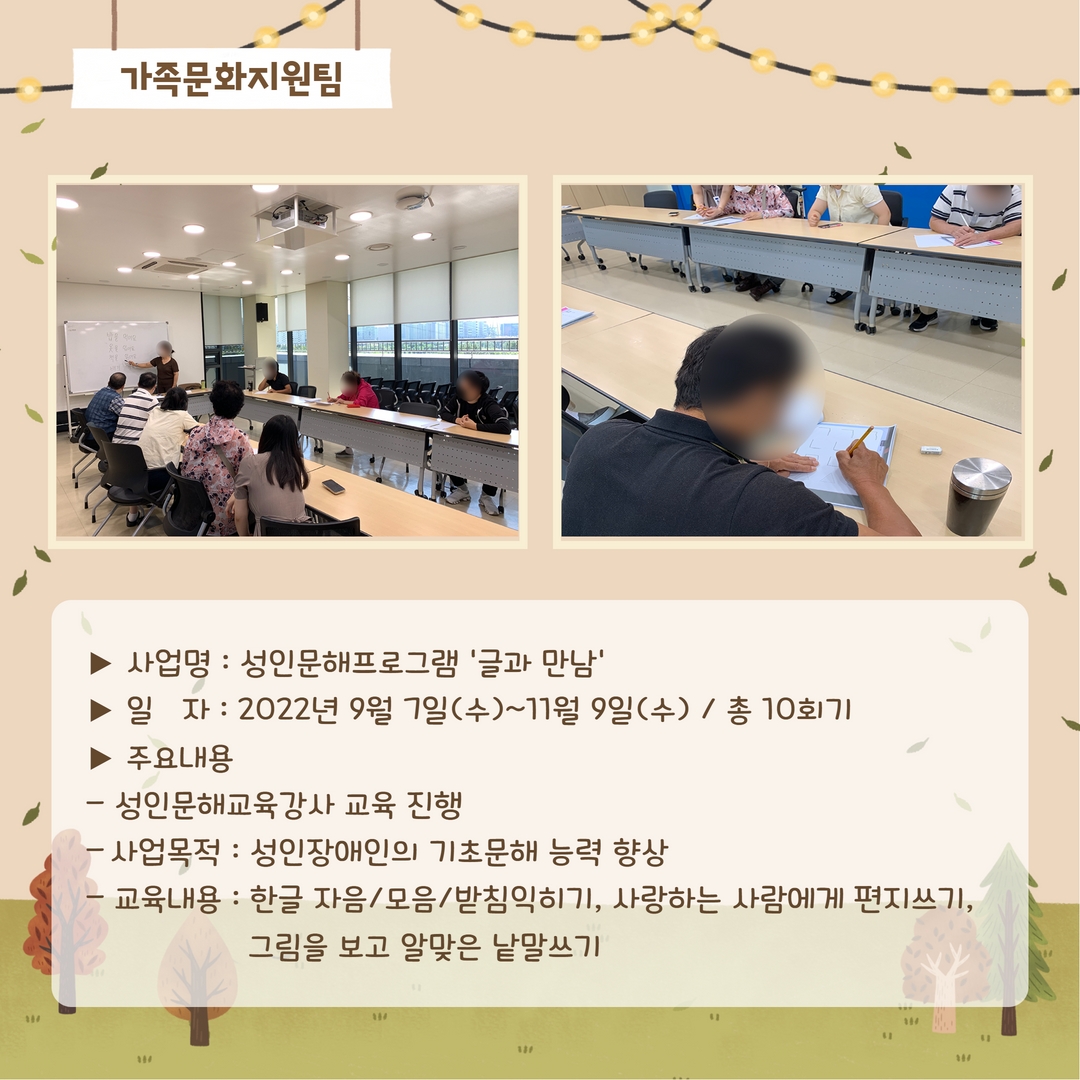 가족문화지원팀

▶ 사업명 : 성인문해프로그램 '글과 만남'
▶ 일 자 : 2022년 9월 7일(수)~11월 9일(수) / 총 10회기
▶ 주요내용
- 성인문해교육강사 교육 진행
- 사업목적 : 성인장애인의 기초문해 능력 향상
- 교육내용 : 한글 자음/모음/받침익히기, 사랑하는 사람에게 편지쓰기, 그림을 보고 알맞은 낱말쓰기